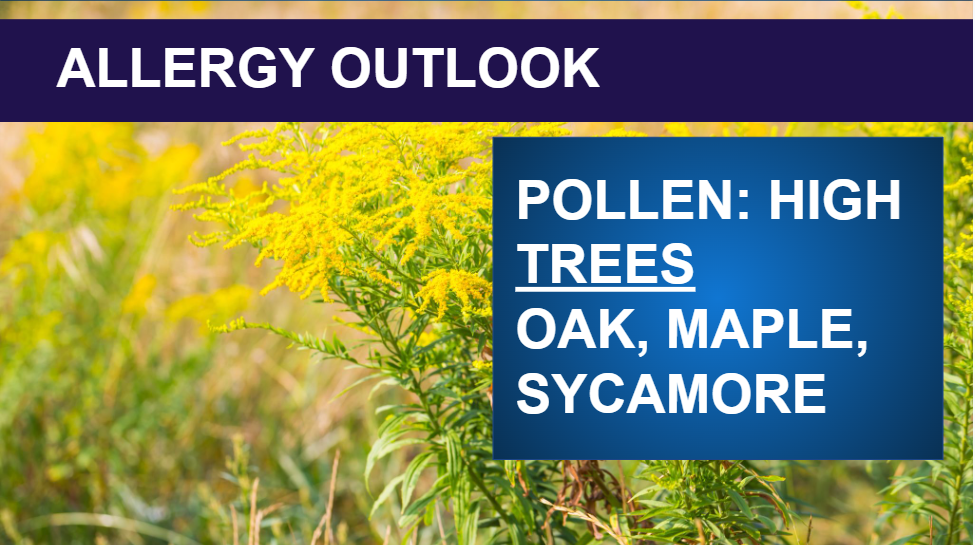 ALLERGY OUTLOOK

POLLEN: HIGH
TREES
OAK, MAPLE, SYCAMORE